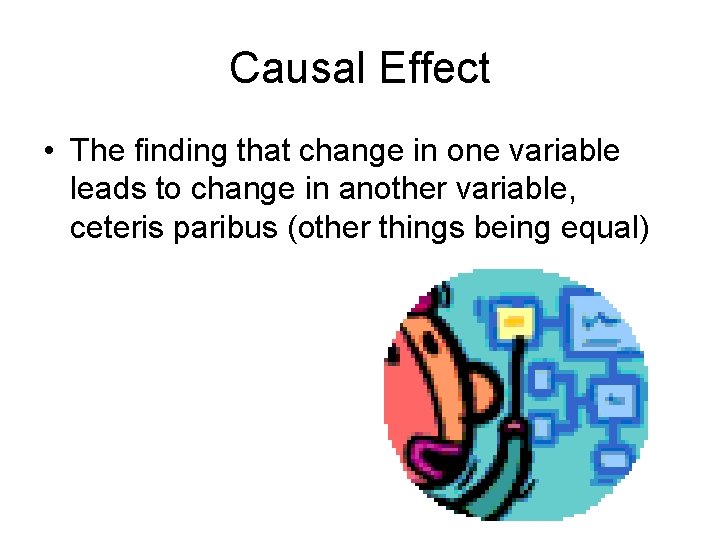 Causal Effect

• The finding that change in one variable leads to change in another variable, ceteris paribus (other things being equal)